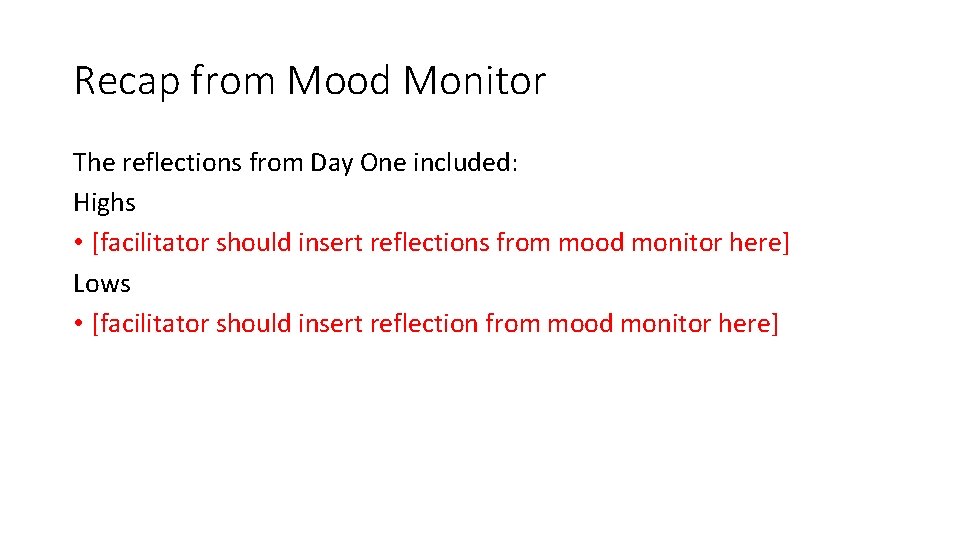 Recap from Mood Monitor

The reflections from Day One included:

Highs

• [facilitator should insert reflections from mood monitor here]

Lows

• [facilitator should insert reflection from mood monitor here]